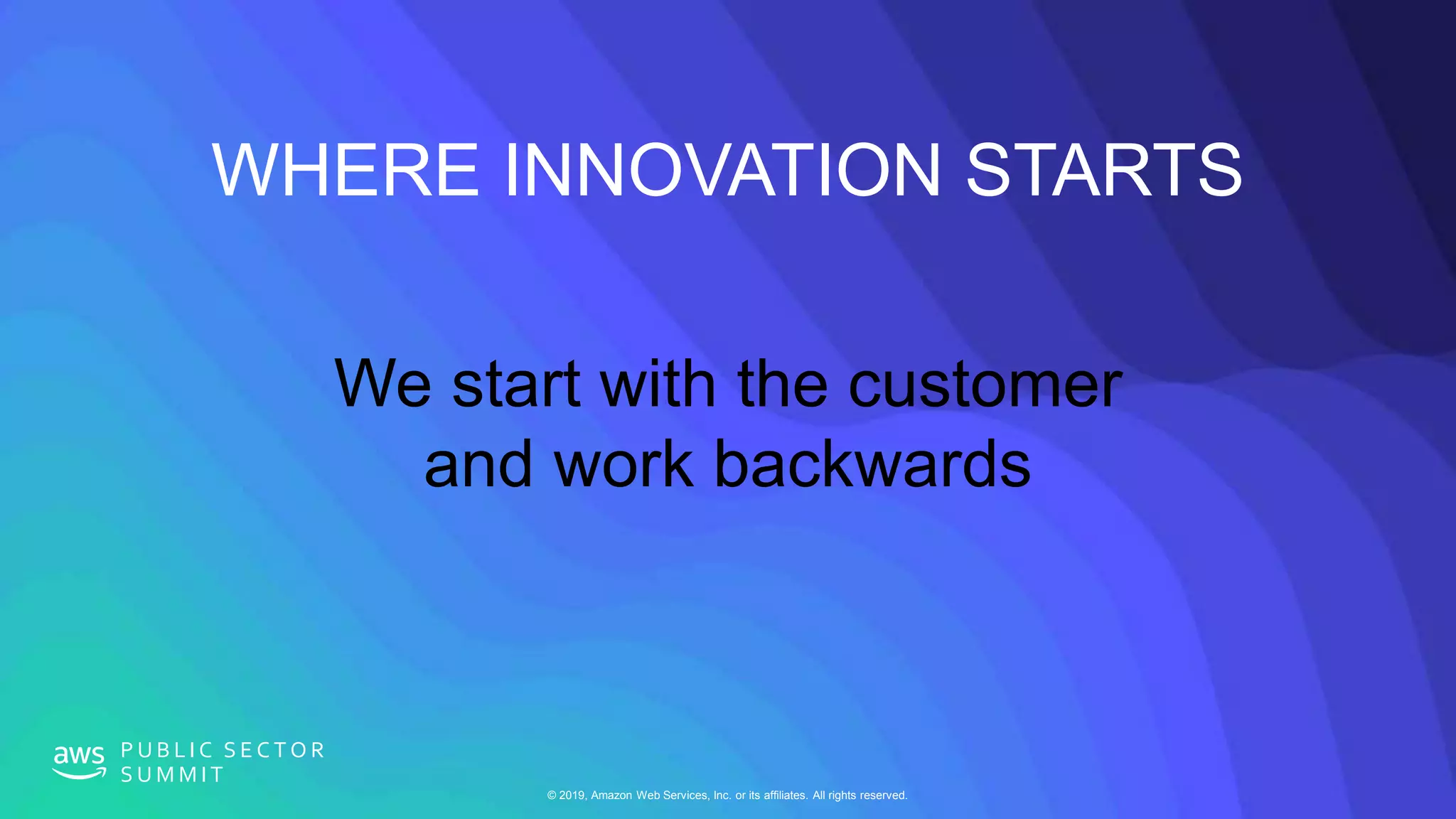 WHERE INNOVATION STARTS

We start with the customer and work backwards

aws PUBLIC SECTOR SUMMIT

© 2019, Amazon Web Services, Inc. or its affiliates. All rights reserved.